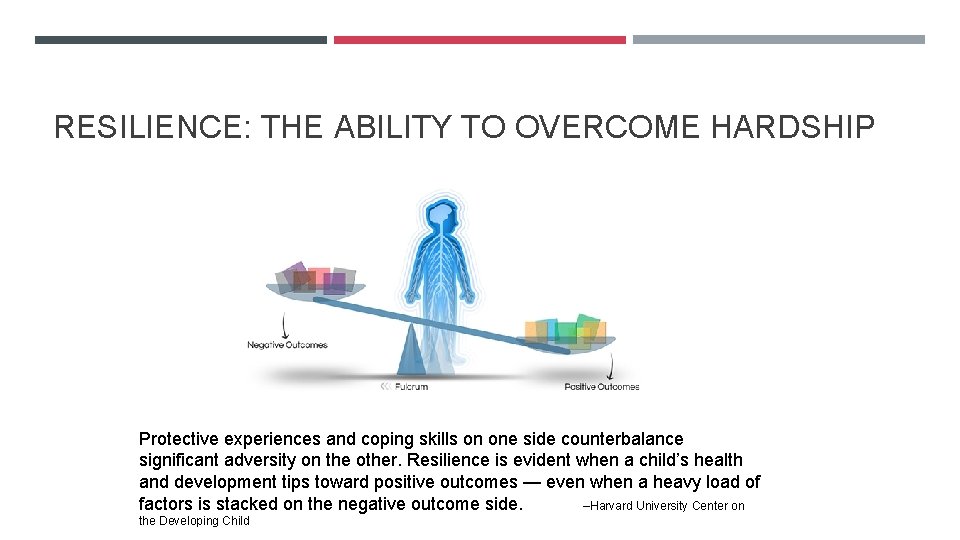 RESILIENCE: THE ABILITY TO OVERCOME HARDSHIP

Negative Outcomes

Fulcrum

Positive Outcomes

Protective experiences and coping skills on one side counterbalance significant adversity on the other. Resilience is evident when a child's health and development tips toward positive outcomes — even when a heavy load of factors is stacked on the negative outcome side. –Harvard University Center on the Developing Child